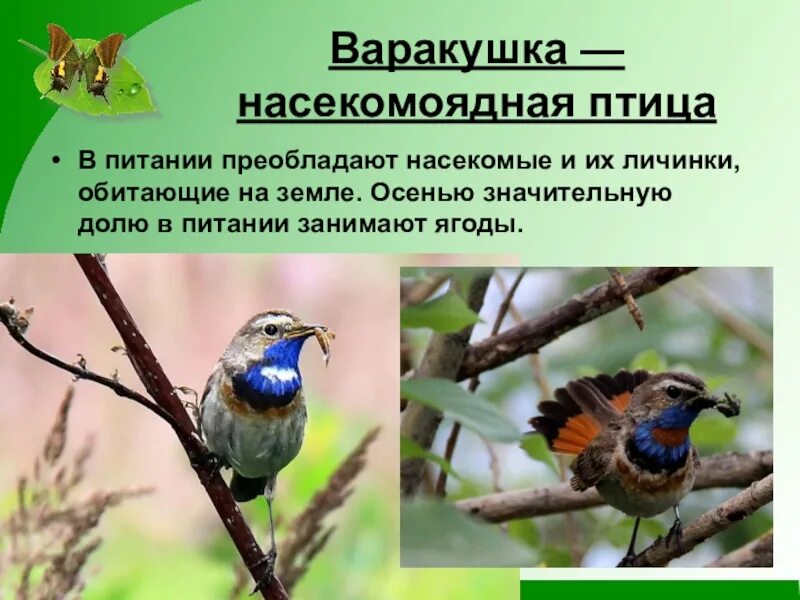 Варакушка — насекомоядная птица

• В питании преобладают насекомые и их личинки, обитающие на земле. Осенью значительную долю в питании занимают ягоды.